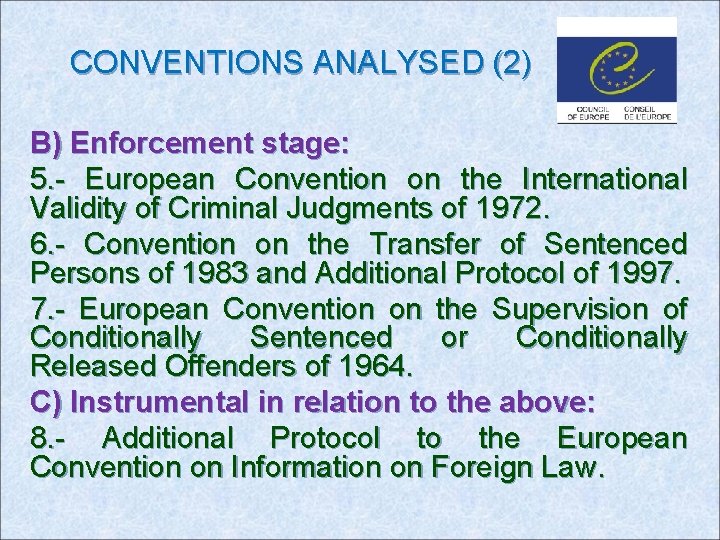 CONVENTIONS ANALYSED (2)

COUNCIL OF EUROPE CONSEIL DE L'EUROPE

B) Enforcement stage:

5.- European Convention on the International Validity of Criminal Judgments of 1972.

6.- Convention on the Transfer of Sentenced Persons of 1983 and Additional Protocol of 1997.

7.- European Convention on the Supervision of Conditionally Sentenced or Conditionally Released Offenders of 1964.

C) Instrumental in relation to the above:

8.- Additional Protocol to the European Convention on Information on Foreign Law.